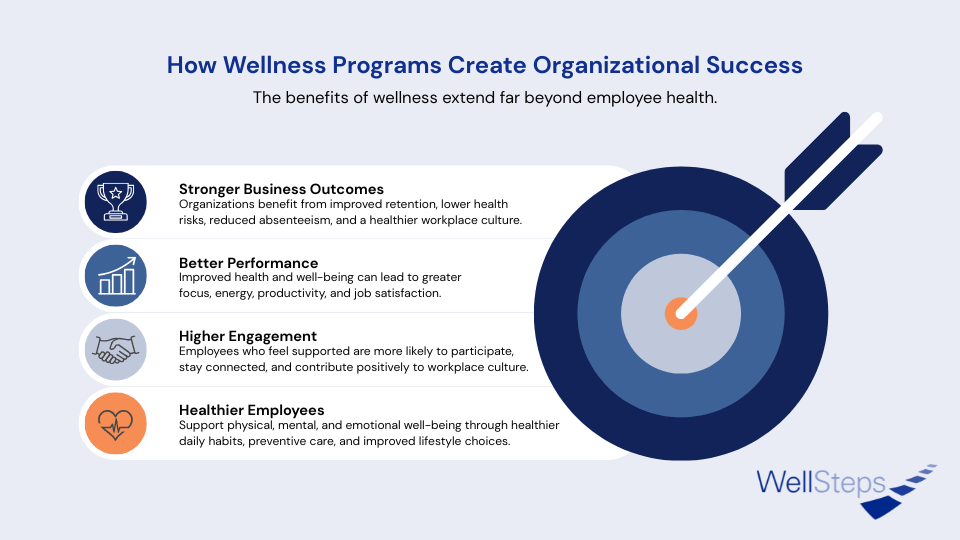 How Wellness Programs Create Organizational Success

The benefits of wellness extend far beyond employee health.

Stronger Business Outcomes
Organizations benefit from improved retention, lower health risks, reduced absenteeism, and a healthier workplace culture.

Better Performance
Improved health and well-being can lead to greater focus, energy, productivity, and job satisfaction.

Higher Engagement
Employees who feel supported are more likely to participate, stay connected, and contribute positively to workplace culture.

Healthier Employees
Support physical, mental, and emotional well-being through healthier daily habits, preventive care, and improved lifestyle choices.

WellSteps